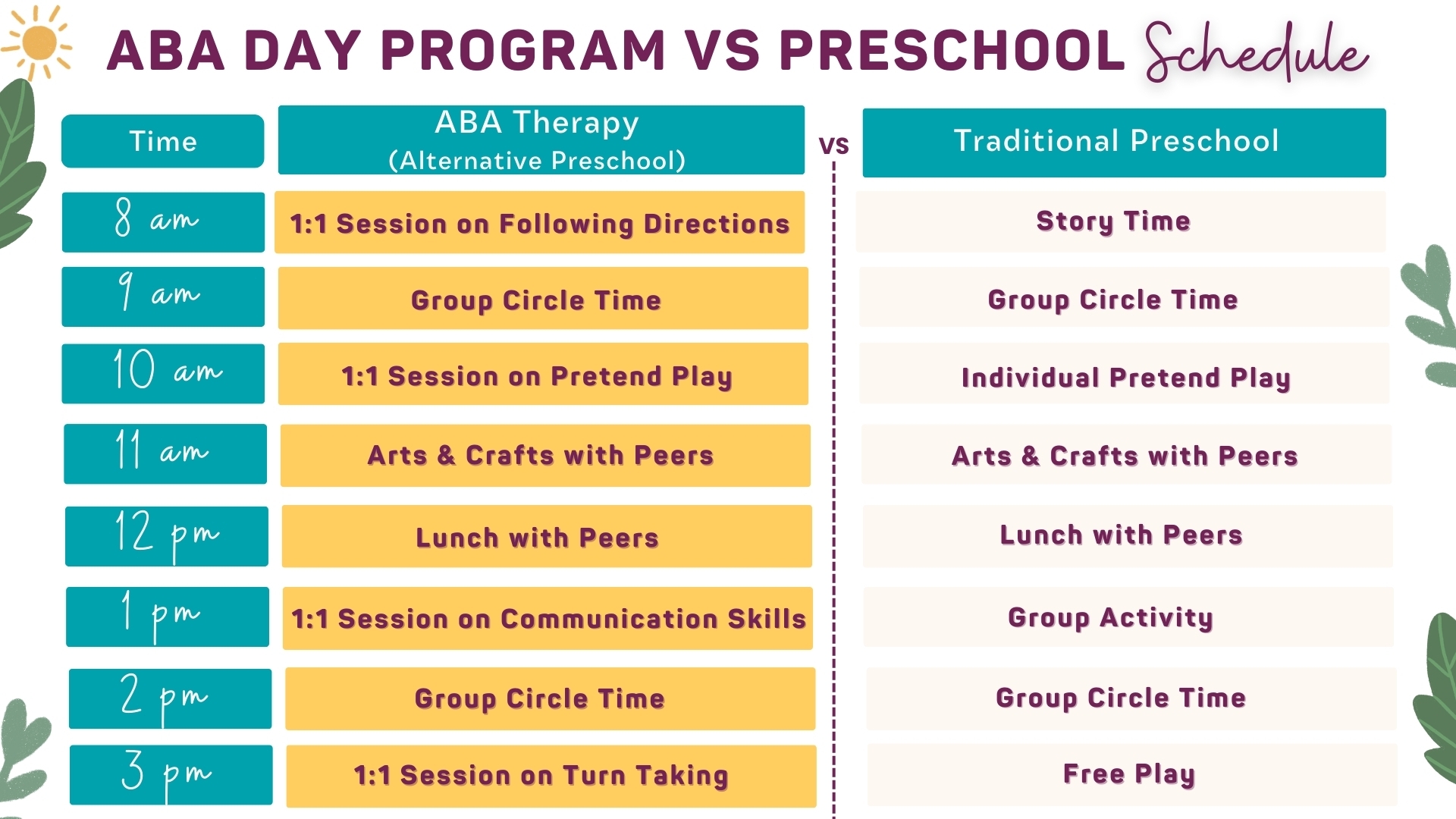 ABA DAY PROGRAM VS PRESCHOOL Schedule

| Time | ABA Therapy (Alternative Preschool) | vs | Traditional Preschool |
|---|---|---|---|
| 8 am | 1:1 Session on Following Directions | | Story Time |
| 9 am | Group Circle Time | | Group Circle Time |
| 10 am | 1:1 Session on Pretend Play | | Individual Pretend Play |
| 11 am | Arts & Crafts with Peers | | Arts & Crafts with Peers |
| 12 pm | Lunch with Peers | | Lunch with Peers |
| 1 pm | 1:1 Session on Communication Skills | | Group Activity |
| 2 pm | Group Circle Time | | Group Circle Time |
| 3 pm | 1:1 Session on Turn Taking | | Free Play |